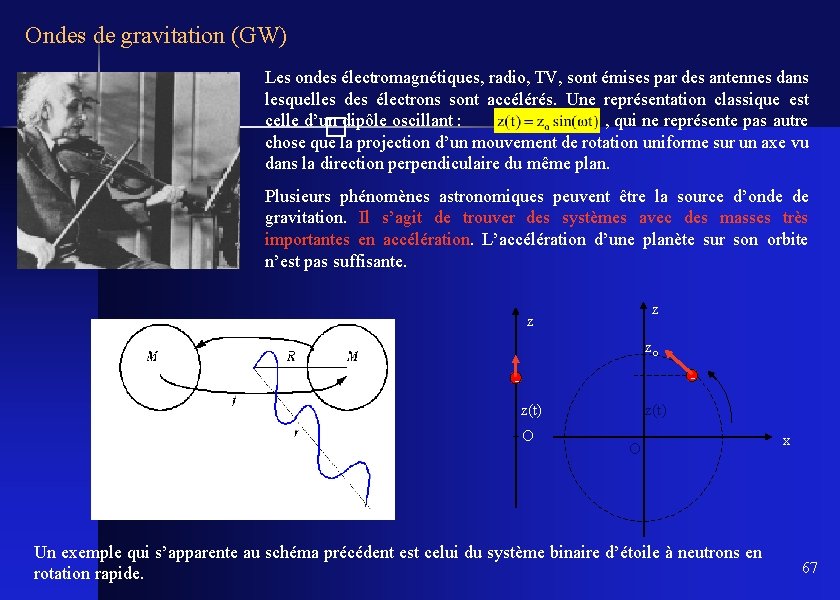 Ondes de gravitation (GW)

Les ondes électromagnétiques, radio, TV, sont émises par des antennes dans lesquelles des électrons sont accélérés. Une représentation classique est celle d'un dipôle oscillant : $z(t) = z_o \sin(\omega t)$ , qui ne représente pas autre chose que la projection d'un mouvement de rotation uniforme sur un axe vu dans la direction perpendiculaire du même plan.

Plusieurs phénomènes astronomiques peuvent être la source d'onde de gravitation. Il s'agit de trouver des systèmes avec des masses très importantes en accélération. L'accélération d'une planète sur son orbite n'est pas suffisante.

M
R
M
f
r

z
z(t)
O

z
$z_o$
z(t)
O
x

Un exemple qui s'apparente au schéma précédent est celui du système binaire d'étoile à neutrons en rotation rapide.

67